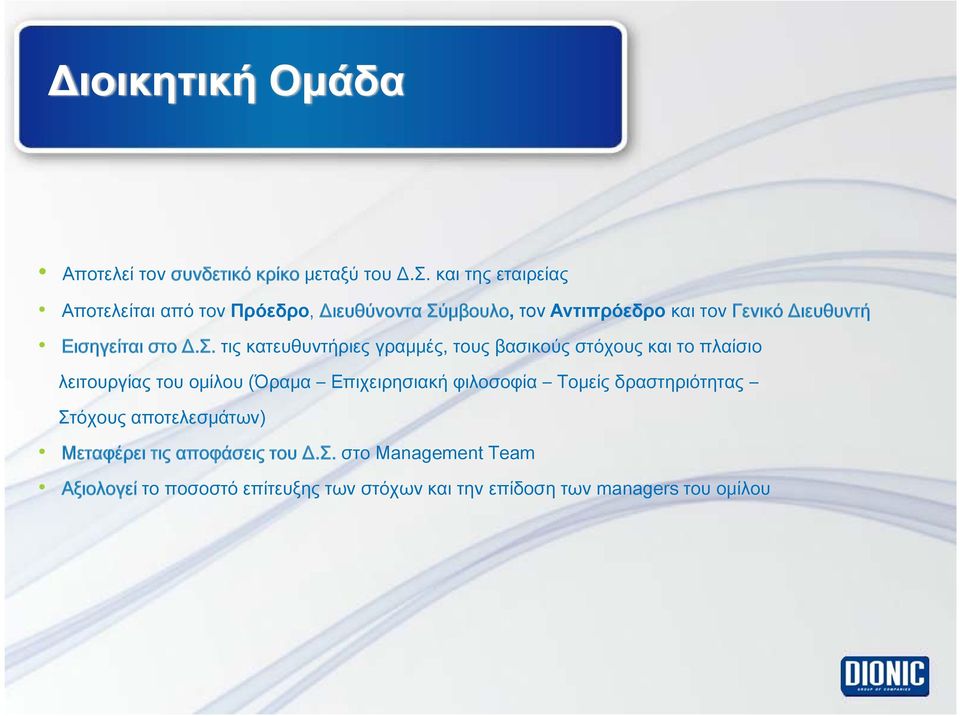 Διοικητική Ομάδα

• Αποτελεί τον συνδετικό κρίκο μεταξύ του Δ.Σ. και της εταιρείας
• Αποτελείται από τον Πρόεδρο, Διευθύνοντα Σύμβουλο, τον Αντιπρόεδρο και τον Γενικό Διευθυντή
• Εισηγείται στο Δ.Σ. τις κατευθυντήριες γραμμές, τους βασικούς στόχους και το πλαίσιο λειτουργίας του ομίλου (Όραμα – Επιχειρησιακή φιλοσοφία – Τομείς δραστηριότητας – Στόχους αποτελεσμάτων)
• Μεταφέρει τις αποφάσεις του Δ.Σ. στο Management Team
• Αξιολογεί το ποσοστό επίτευξης των στόχων και την επίδοση των managers του ομίλου

DIONIC
GROUP OF COMPANIES